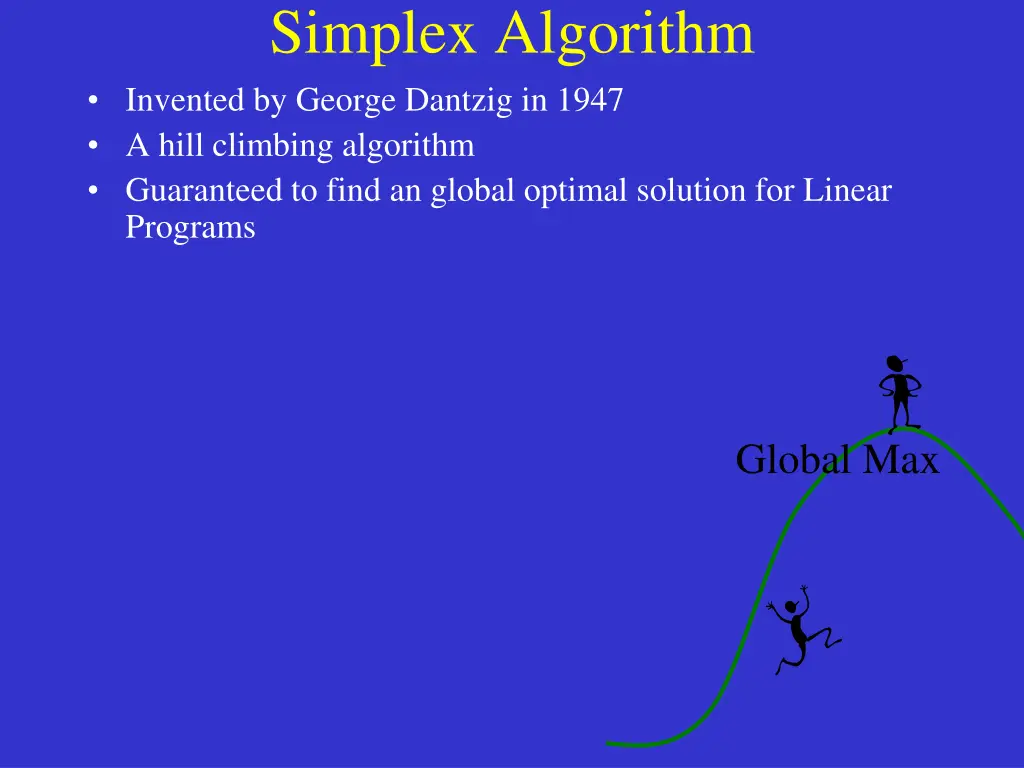 Simplex Algorithm

• Invented by George Dantzig in 1947
• A hill climbing algorithm
• Guaranteed to find an global optimal solution for Linear Programs

Global Max